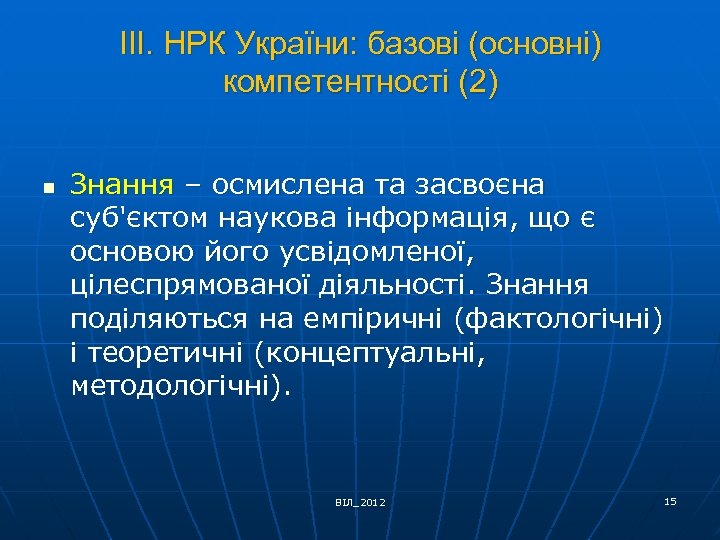 ІІІ. НРК України: базові (основні) компетентності (2)

Знання – осмислена та засвоєна суб'єктом наукова інформація, що є основою його усвідомленої, цілеспрямованої діяльності. Знання поділяються на емпіричні (фактологічні) і теоретичні (концептуальні, методологічні).

ВІЛ_2012

15